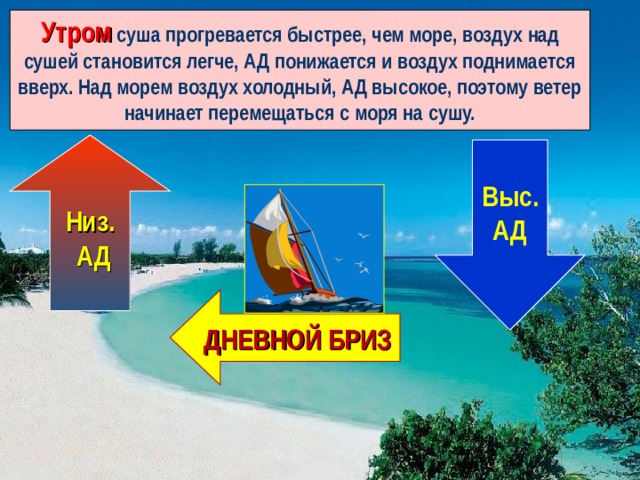 Утром суша прогревается быстрее, чем море, воздух над сушей становится легче, АД понижается и воздух поднимается вверх. Над морем воздух холодный, АД высокое, поэтому ветер начинает перемещаться с моря на сушу.

Низ. АД

Выс. АД

ДНЕВНОЙ БРИЗ